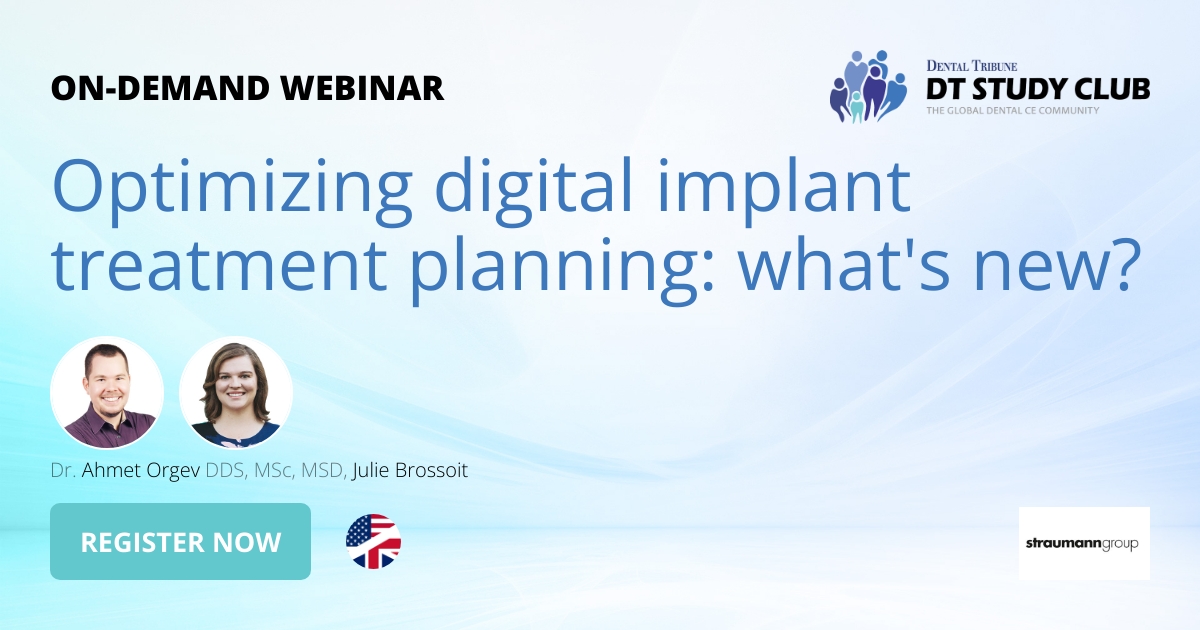 ON-DEMAND WEBINAR

DENTAL TRIBUNE
DT STUDY CLUB
THE GLOBAL DENTAL CE COMMUNITY

Optimizing digital implant treatment planning: what's new?

Dr. Ahmet Orgev DDS, MSc, MSD, Julie Brossoit

REGISTER NOW

straumanngroup